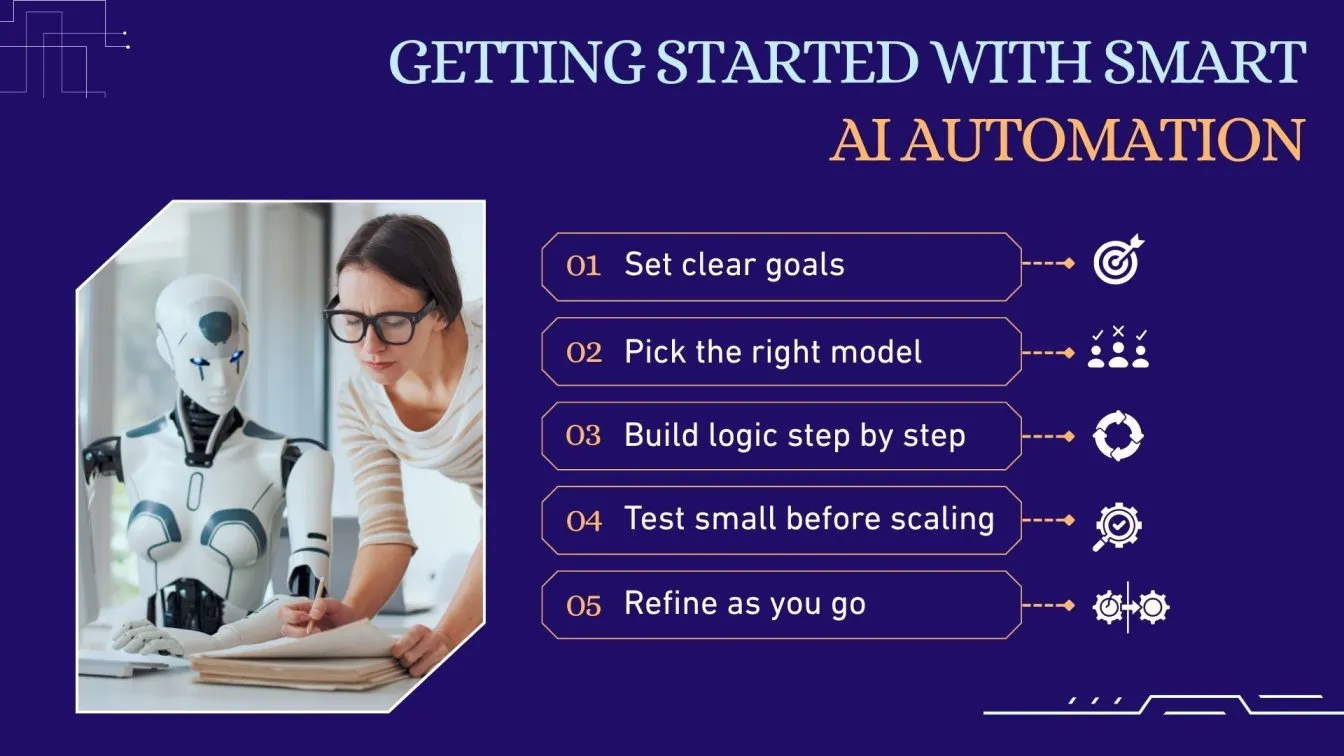 GETTING STARTED WITH SMART
AI AUTOMATION

01 Set clear goals

02 Pick the right model

03 Build logic step by step

04 Test small before scaling

05 Refine as you go